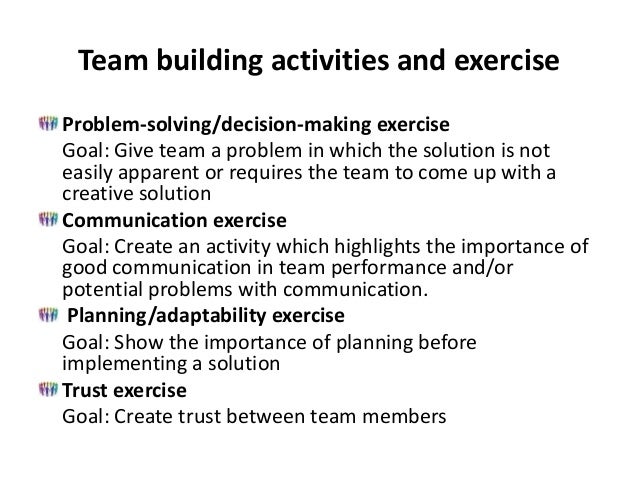 Team building activities and exercise

Problem-solving/decision-making exercise
Goal: Give team a problem in which the solution is not easily apparent or requires the team to come up with a creative solution

Communication exercise
Goal: Create an activity which highlights the importance of good communication in team performance and/or potential problems with communication.

Planning/adaptability exercise
Goal: Show the importance of planning before implementing a solution

Trust exercise
Goal: Create trust between team members